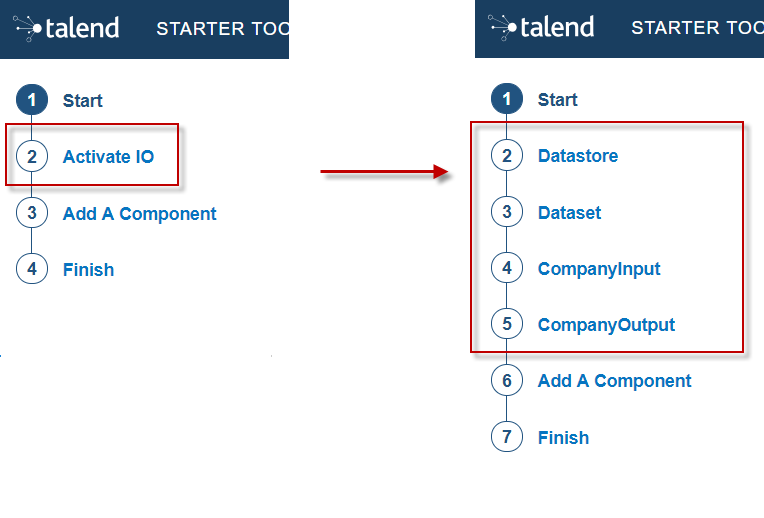 talend STARTER TOO

1 Start
2 Activate IO
3 Add A Component
4 Finish

talend STARTER TOO

1 Start
2 Datastore
3 Dataset
4 CompanyInput
5 CompanyOutput
6 Add A Component
7 Finish